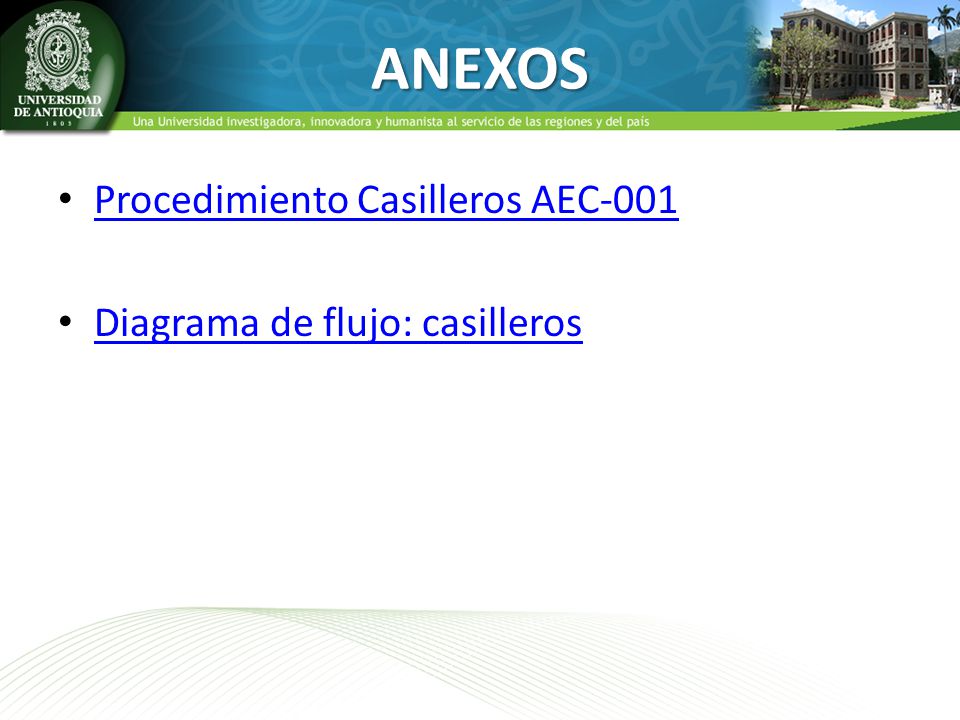 UNIVERSIDAD DE ANTIOQUIA
1803

ANEXOS

Una Universidad investigadora, innovadora y humanista al servicio de las regiones y del país

• Procedimiento Casilleros AEC-001

• Diagrama de flujo: casilleros